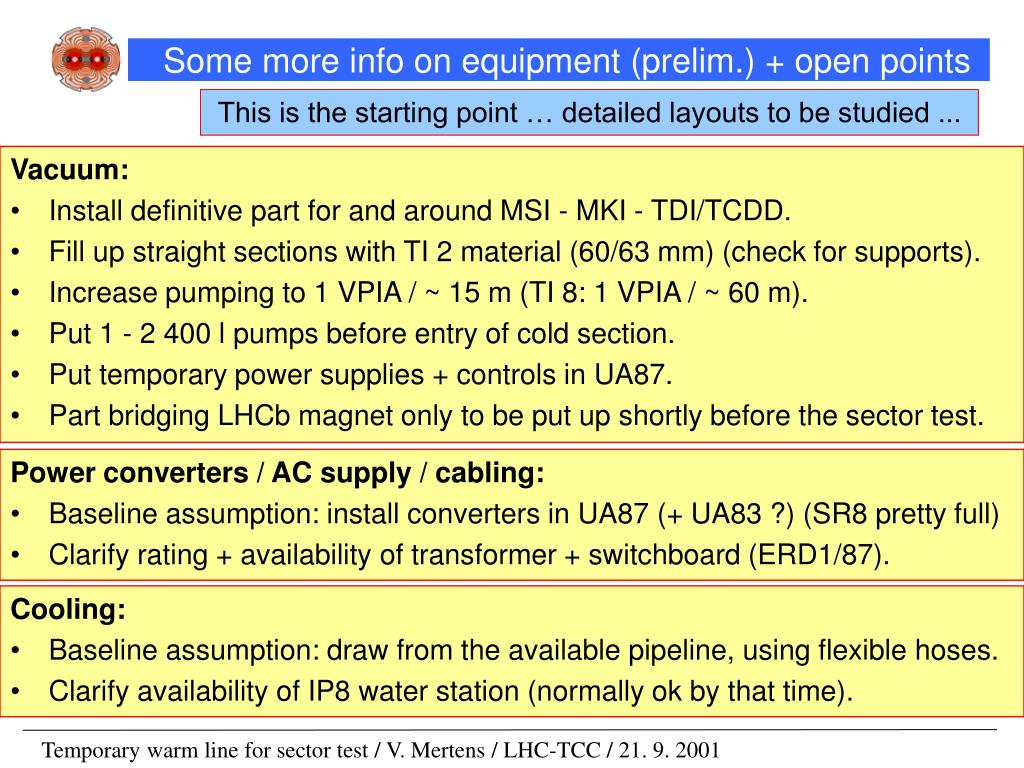 Some more info on equipment (prelim.) + open points

This is the starting point … detailed layouts to be studied ...

Vacuum:
• Install definitive part for and around MSI - MKI - TDI/TCDD.
• Fill up straight sections with TI 2 material (60/63 mm) (check for supports).
• Increase pumping to 1 VPIA / ~ 15 m (TI 8: 1 VPIA / ~ 60 m).
• Put 1 - 2 400 l pumps before entry of cold section.
• Put temporary power supplies + controls in UA87.
• Part bridging LHCb magnet only to be put up shortly before the sector test.

Power converters / AC supply / cabling:
• Baseline assumption: install converters in UA87 (+ UA83 ?) (SR8 pretty full)
• Clarify rating + availability of transformer + switchboard (ERD1/87).

Cooling:
• Baseline assumption: draw from the available pipeline, using flexible hoses.
• Clarify availability of IP8 water station (normally ok by that time).

Temporary warm line for sector test / V. Mertens / LHC-TCC / 21. 9. 2001